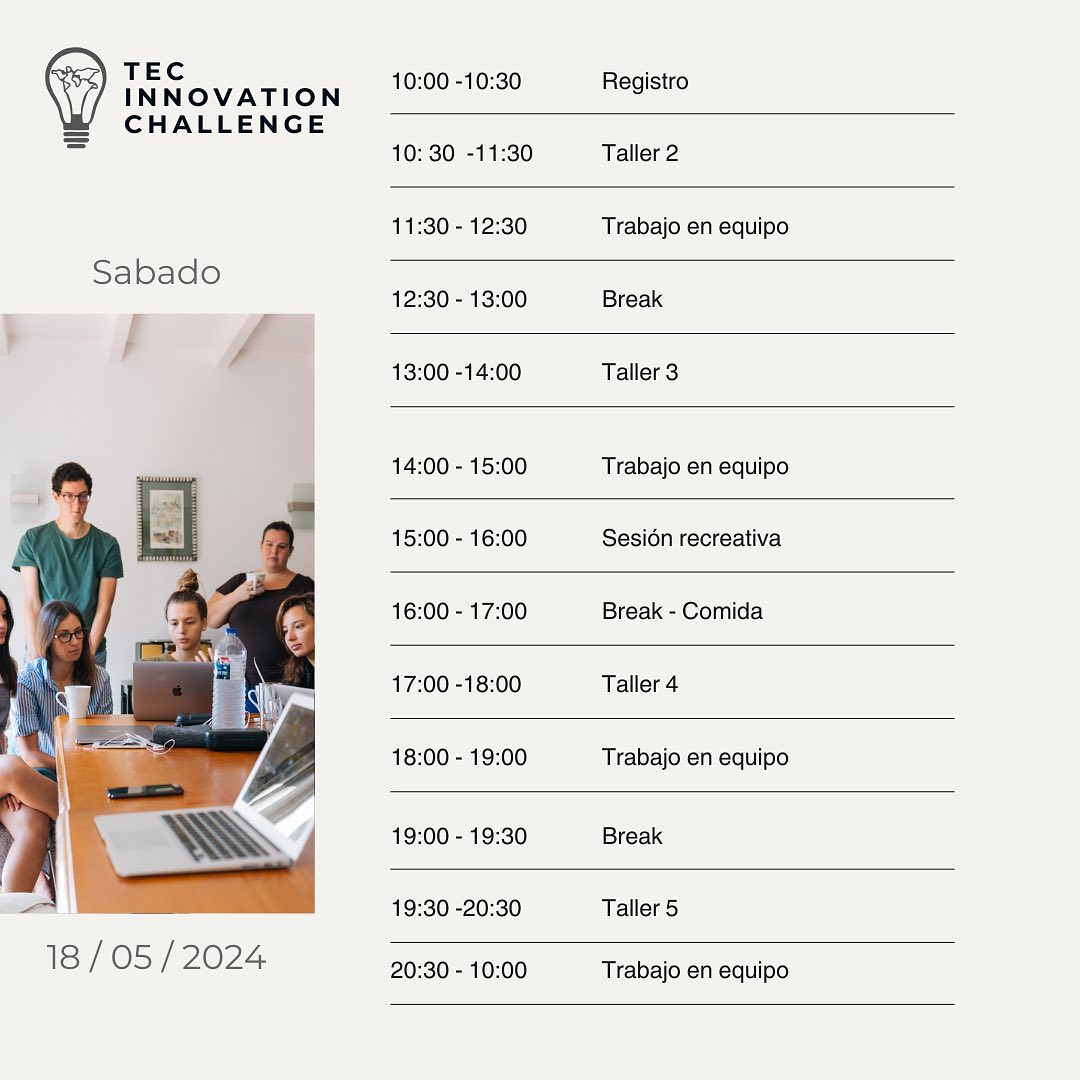 TEC
INNOVATION
CHALLENGE

Sabado

18 / 05 / 2024

10:00 -10:30 Registro

10: 30 -11:30 Taller 2

11:30 - 12:30 Trabajo en equipo

12:30 - 13:00 Break

13:00 -14:00 Taller 3

14:00 - 15:00 Trabajo en equipo

15:00 - 16:00 Sesión recreativa

16:00 - 17:00 Break - Comida

17:00 -18:00 Taller 4

18:00 - 19:00 Trabajo en equipo

19:00 - 19:30 Break

19:30 -20:30 Taller 5

20:30 - 10:00 Trabajo en equipo